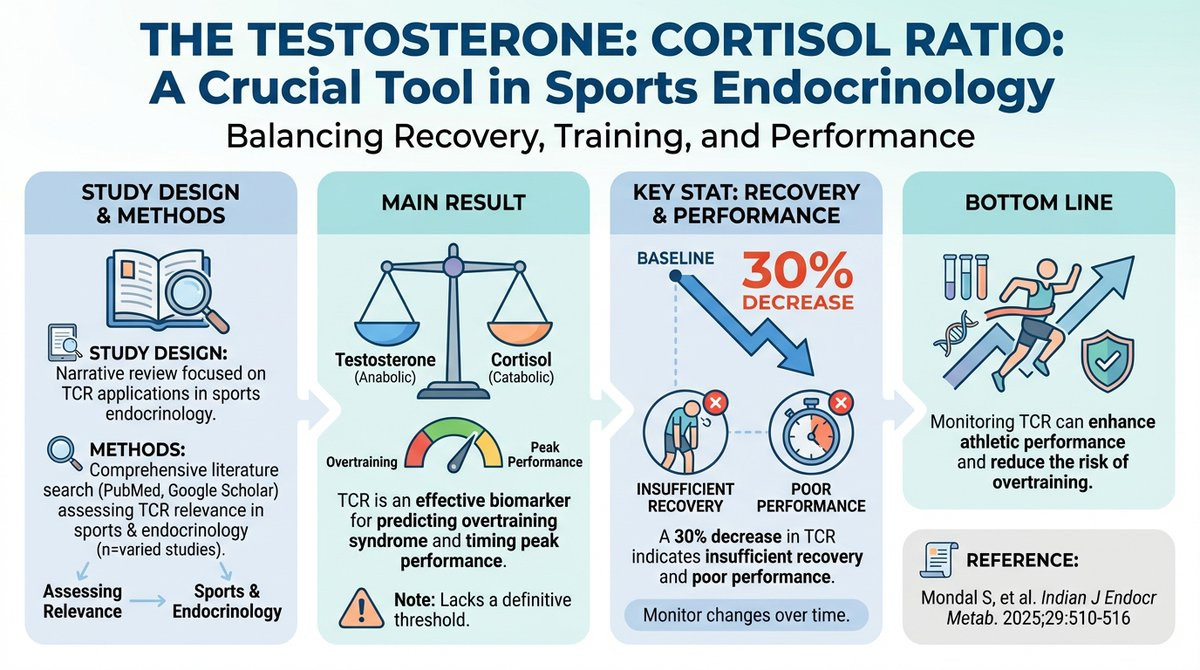 THE TESTOSTERONE: CORTISOL RATIO: A Crucial Tool in Sports Endocrinology

Balancing Recovery, Training, and Performance

STUDY DESIGN & METHODS

STUDY DESIGN: Narrative review focused on TCR applications in sports endocrinology.

METHODS: Comprehensive literature search (PubMed, Google Scholar) assessing TCR relevance in sports & endocrinology (n=varied studies).

Assessing Relevance

Sports & Endocrinology

MAIN RESULT

Testosterone (Anabolic)

Cortisol (Catabolic)

Overtraining

Peak Performance

TCR is an effective biomarker for predicting overtraining syndrome and timing peak performance.

Note: Lacks a definitive threshold.

KEY STAT: RECOVERY & PERFORMANCE

BASELINE

30% DECREASE

INSUFFICIENT RECOVERY

POOR PERFORMANCE

A 30% decrease in TCR indicates insufficient recovery and poor performance.

Monitor changes over time.

BOTTOM LINE

Monitoring TCR can enhance athletic performance and reduce the risk of overtraining.

REFERENCE:

Mondal S, et al. Indian J Endocr Metab. 2025;29:510-516